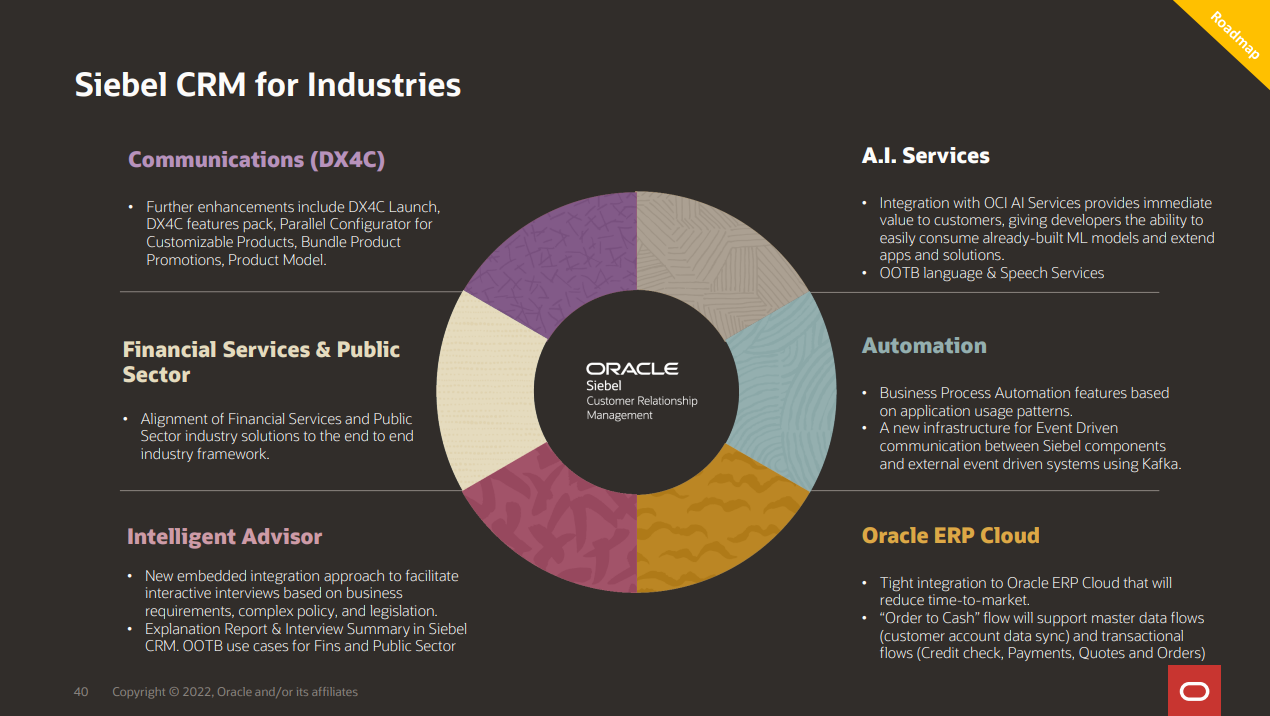 Roadmap

Siebel CRM for Industries

Communications (DX4C)

• Further enhancements include DX4C Launch, DX4C features pack, Parallel Configurator for Customizable Products, Bundle Product Promotions, Product Model.

Financial Services & Public Sector

• Alignment of Financial Services and Public Sector industry solutions to the end to end industry framework.

Intelligent Advisor

• New embedded integration approach to facilitate interactive interviews based on business requirements, complex policy, and legislation.
• Explanation Report & Interview Summary in Siebel CRM. OOTB use cases for Fins and Public Sector

ORACLE
Siebel
Customer Relationship Management

A.I. Services

• Integration with OCI AI Services provides immediate value to customers, giving developers the ability to easily consume already-built ML models and extend apps and solutions.
• OOTB language & Speech Services

Automation

• Business Process Automation features based on application usage patterns.
• A new infrastructure for Event Driven communication between Siebel components and external event driven systems using Kafka.

Oracle ERP Cloud

• Tight integration to Oracle ERP Cloud that will reduce time-to-market.
• "Order to Cash" flow will support master data flows (customer account data sync) and transactional flows (Credit check, Payments, Quotes and Orders)

40 Copyright © 2022, Oracle and/or its affiliates